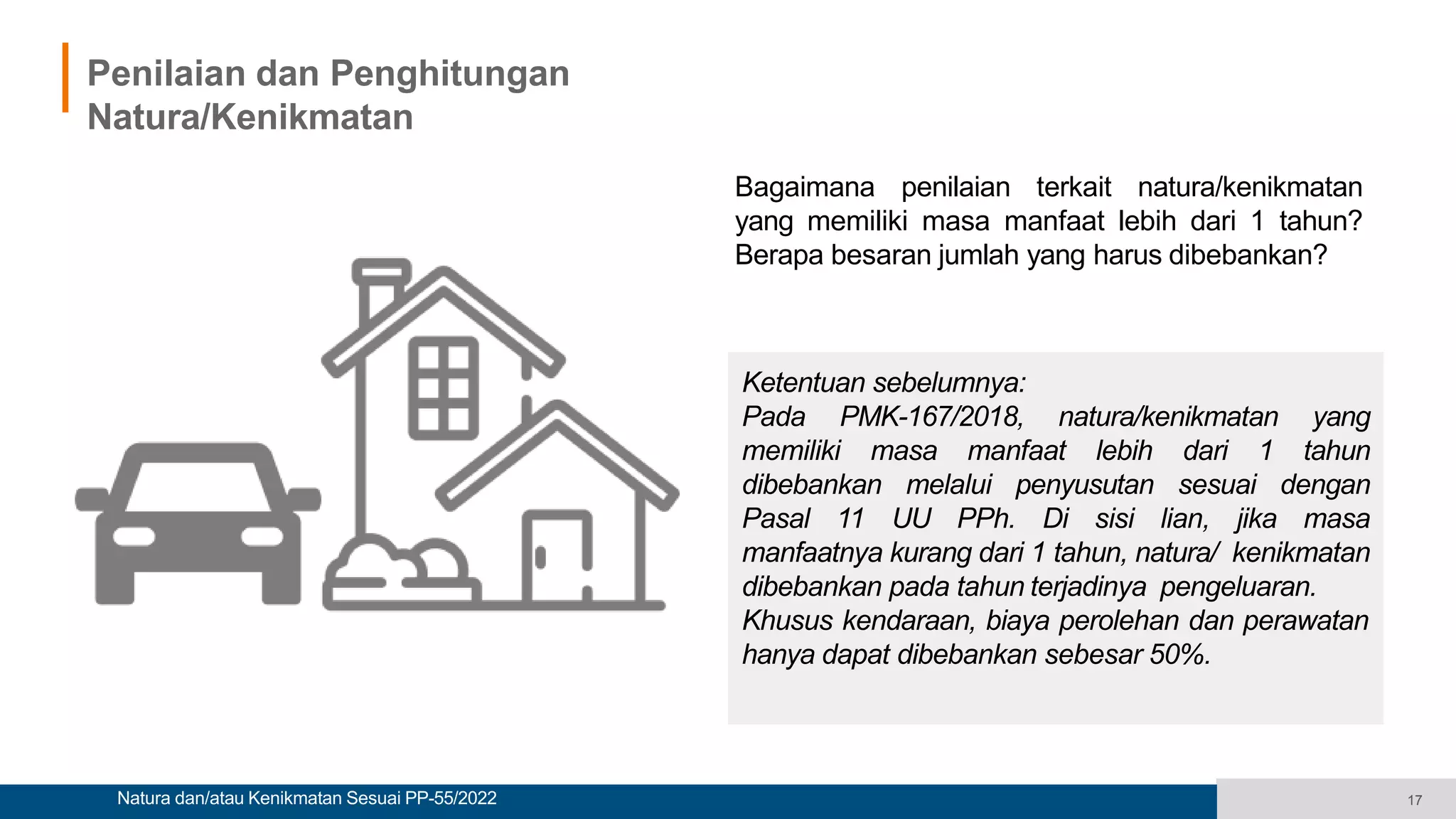 Penilaian dan Penghitungan Natura/Kenikmatan

Bagaimana penilaian terkait natura/kenikmatan yang memiliki masa manfaat lebih dari 1 tahun? Berapa besaran jumlah yang harus dibebankan?

Ketentuan sebelumnya:
Pada PMK-167/2018, natura/kenikmatan yang memiliki masa manfaat lebih dari 1 tahun dibebankan melalui penyusutan sesuai dengan Pasal 11 UU PPh. Di sisi lian, jika masa manfaatnya kurang dari 1 tahun, natura/ kenikmatan dibebankan pada tahun terjadinya pengeluaran. Khusus kendaraan, biaya perolehan dan perawatan hanya dapat dibebankan sebesar 50%.

Natura dan/atau Kenikmatan Sesuai PP-55/2022

17